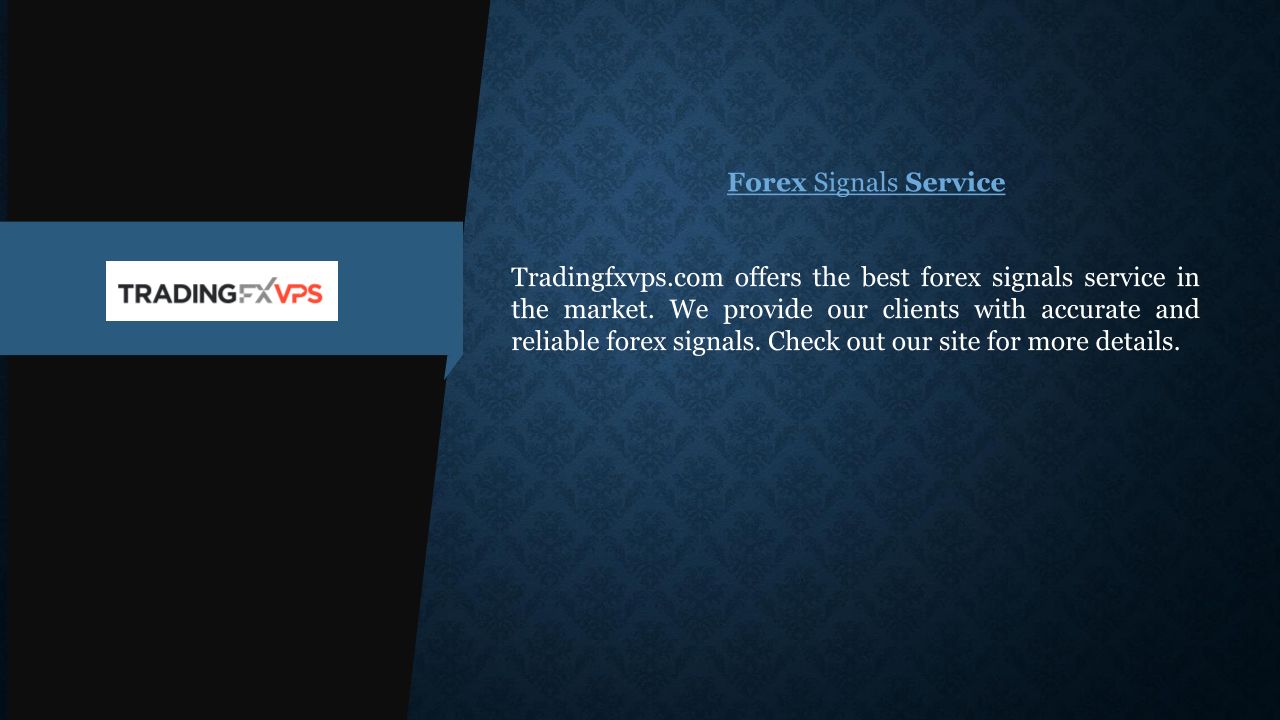 TRADINGFXVPS

Forex Signals Service

Tradingfxvps.com offers the best forex signals service in the market. We provide our clients with accurate and reliable forex signals. Check out our site for more details.